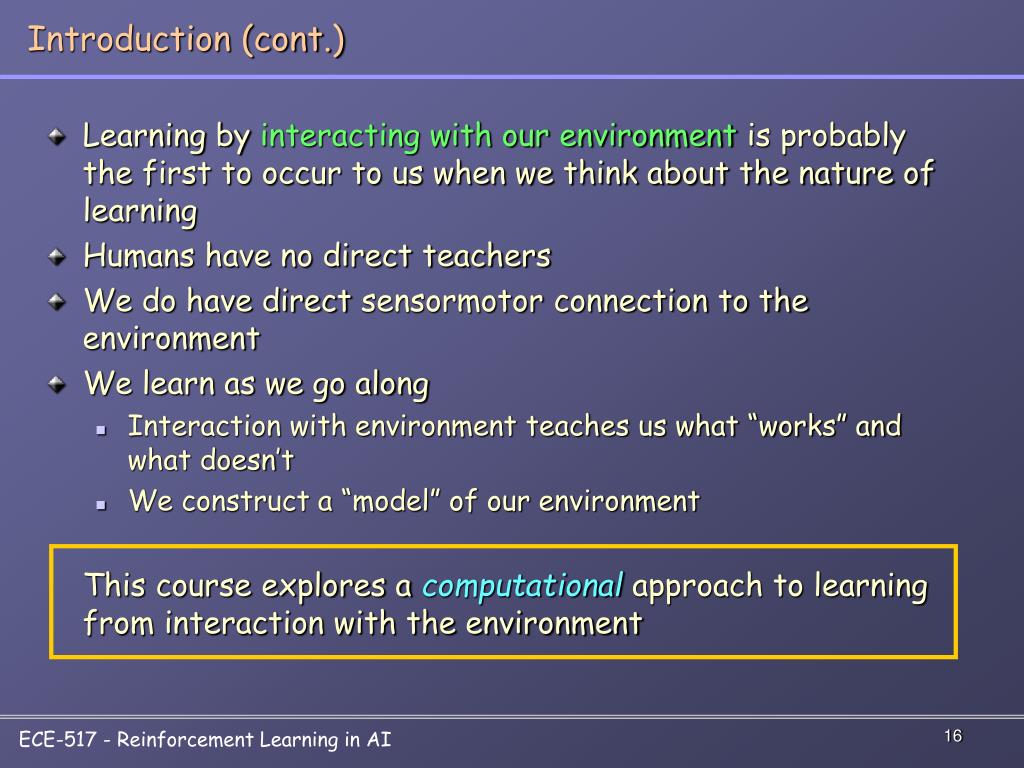 Introduction (cont.)

Learning by interacting with our environment is probably the first to occur to us when we think about the nature of learning

Humans have no direct teachers

We do have direct sensormotor connection to the environment

We learn as we go along

Interaction with environment teaches us what “works” and what doesn’t

We construct a “model” of our environment

This course explores a computational approach to learning from interaction with the environment

ECE-517 - Reinforcement Learning in AI

16